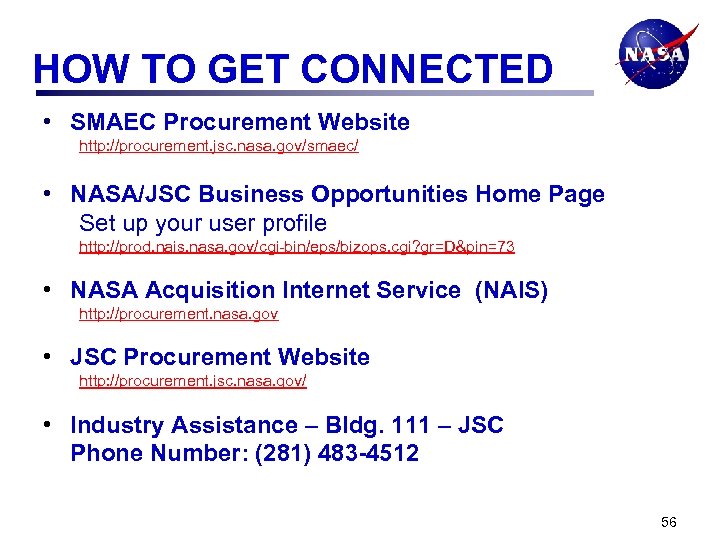 HOW TO GET CONNECTED

NASA

• SMAEC Procurement Website
http://procurement.jsc.nasa.gov/smaec/

• NASA/JSC Business Opportunities Home Page
Set up your user profile
http://prod.nais.nasa.gov/cgi-bin/eps/bizops.cgi?gr=D&pin=73

• NASA Acquisition Internet Service (NAIS)
http://procurement.nasa.gov

• JSC Procurement Website
http://procurement.jsc.nasa.gov/

• Industry Assistance – Bldg. 111 – JSC
Phone Number: (281) 483-4512

56